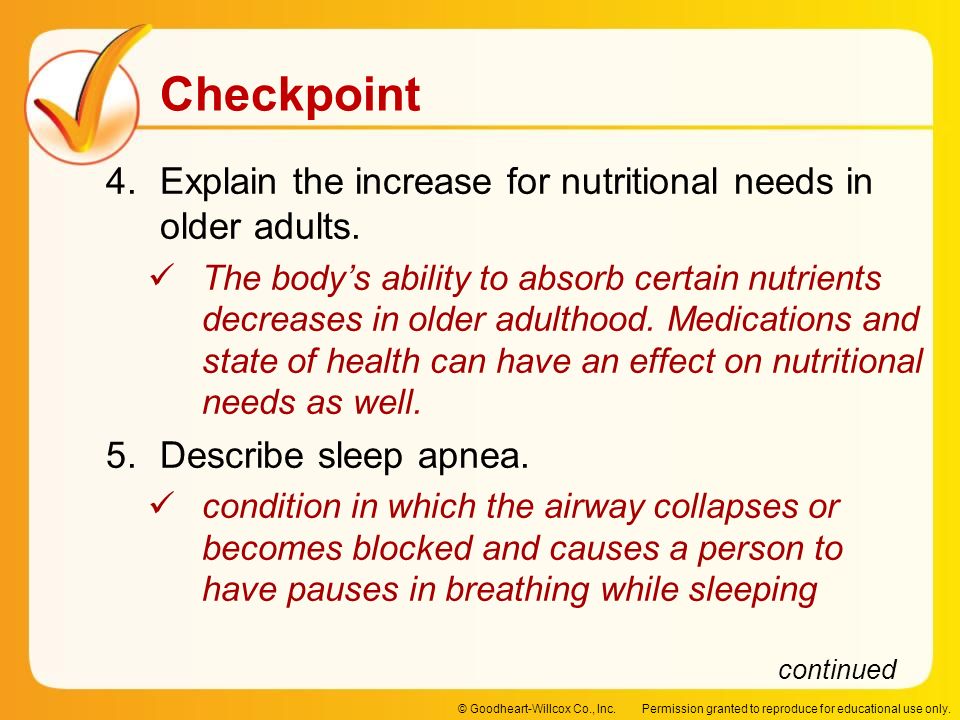 Checkpoint

4. Explain the increase for nutritional needs in older adults.

✓ The body's ability to absorb certain nutrients decreases in older adulthood. Medications and state of health can have an effect on nutritional needs as well.

5. Describe sleep apnea.

✓ condition in which the airway collapses or becomes blocked and causes a person to have pauses in breathing while sleeping

continued

© Goodheart-Willcox Co., Inc. Permission granted to reproduce for educational use only.